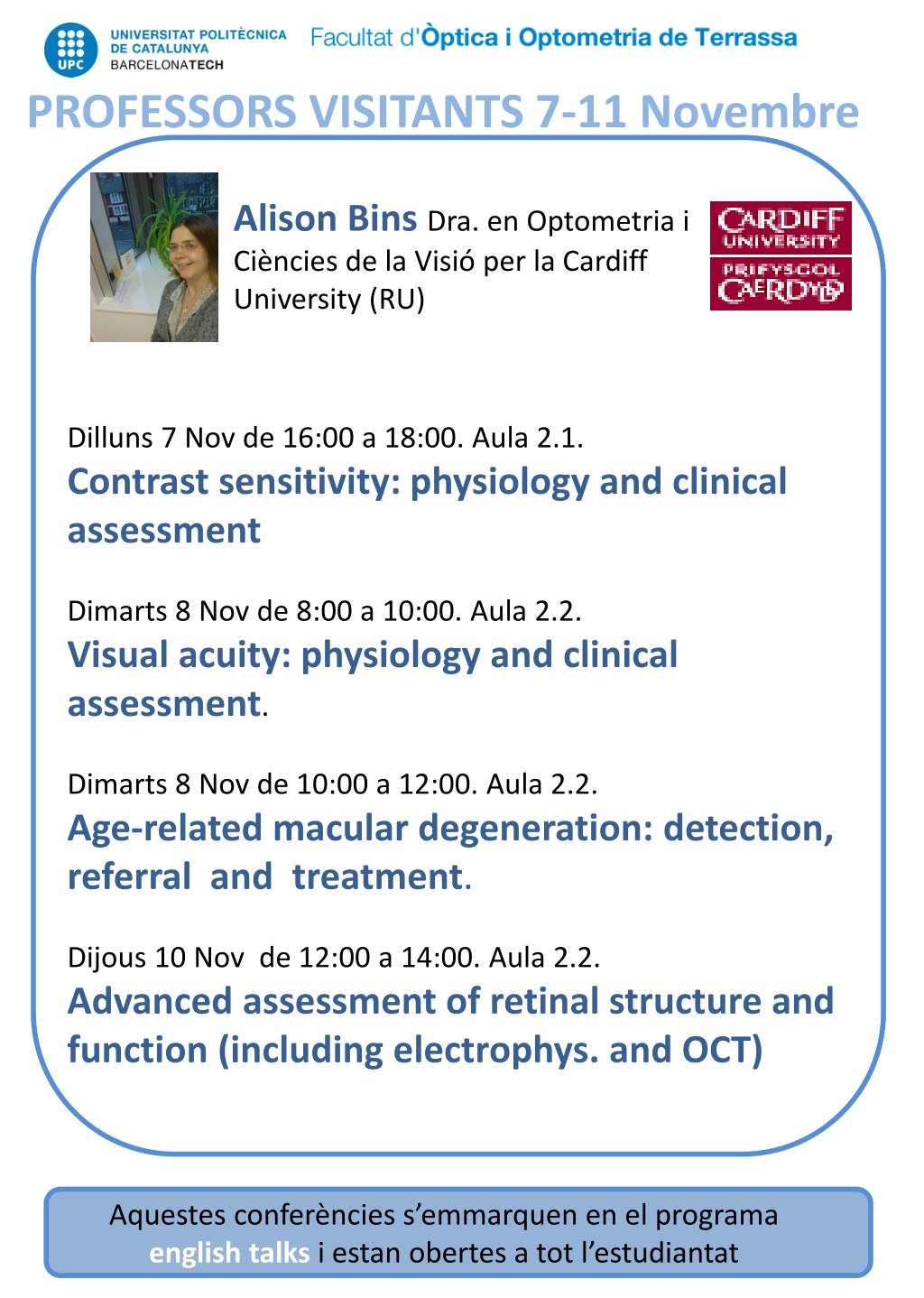 UPC UNIVERSITAT POLITÈCNICA DE CATALUNYA BARCELONATECH

Facultat d'Òptica i Optometria de Terrassa

PROFESSORS VISITANTS 7-11 Novembre

Alison Bins Dra. en Optometria i Ciències de la Visió per la Cardiff University (RU)

CARDIFF UNIVERSITY
PRIFYSGOL CAERDYDD

Dilluns 7 Nov de 16:00 a 18:00. Aula 2.1.
Contrast sensitivity: physiology and clinical assessment

Dimarts 8 Nov de 8:00 a 10:00. Aula 2.2.
Visual acuity: physiology and clinical assessment.

Dimarts 8 Nov de 10:00 a 12:00. Aula 2.2.
Age-related macular degeneration: detection, referral and treatment.

Dijous 10 Nov de 12:00 a 14:00. Aula 2.2.
Advanced assessment of retinal structure and function (including electrophys. and OCT)

Aquestes conferències s'emmarquen en el programa english talks i estan obertes a tot l'estudiantat